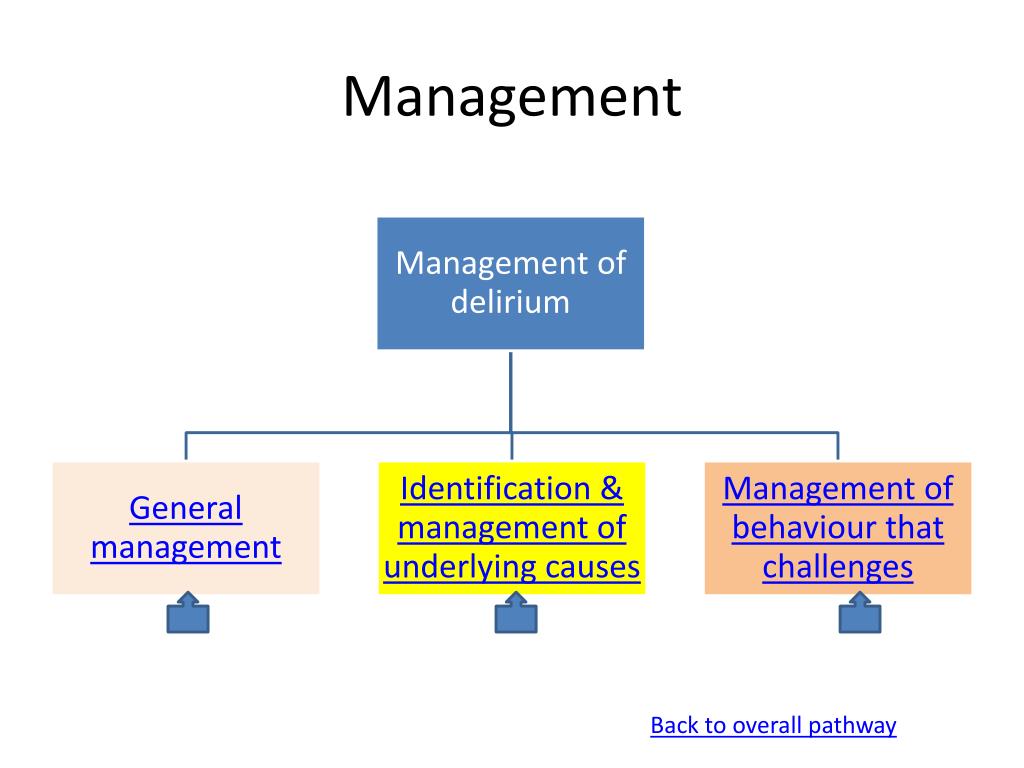 Management

Management of delirium

General management

Identification & management of underlying causes

Management of behaviour that challenges

Back to overall pathway